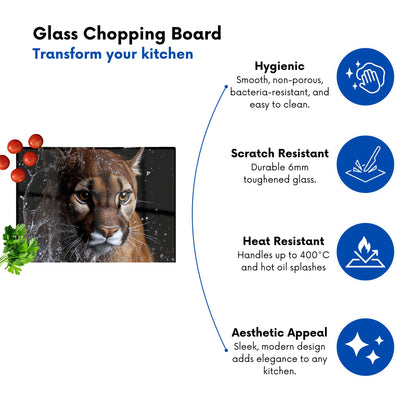 Glass Chopping Board
Transform your kitchen

Hygienic
Smooth, non-porous, bacteria-resistant, and easy to clean.

Scratch Resistant
Durable 6mm toughened glass.

Heat Resistant
Handles up to 400°C and hot oil splashes

Aesthetic Appeal
Sleek, modern design adds elegance to any kitchen.